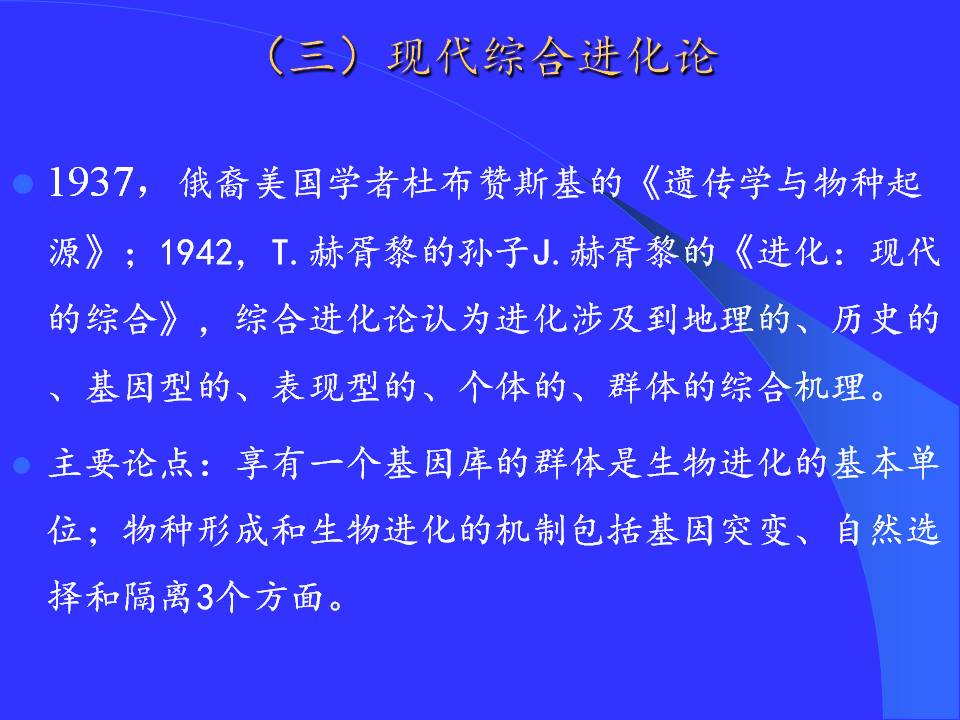 （三）现代综合进化论

1937，俄裔美国学者杜布赞斯基的《遗传学与物种起源》；1942，T.赫胥黎的孙子J.赫胥黎的《进化：现代的综合》，综合进化论认为进化涉及到地理的、历史的、基因型的、表现型的、个体的、群体的综合机理。

主要论点：享有一个基因库的群体是生物进化的基本单位；物种形成和生物进化的机制包括基因突变、自然选择和隔离3个方面。